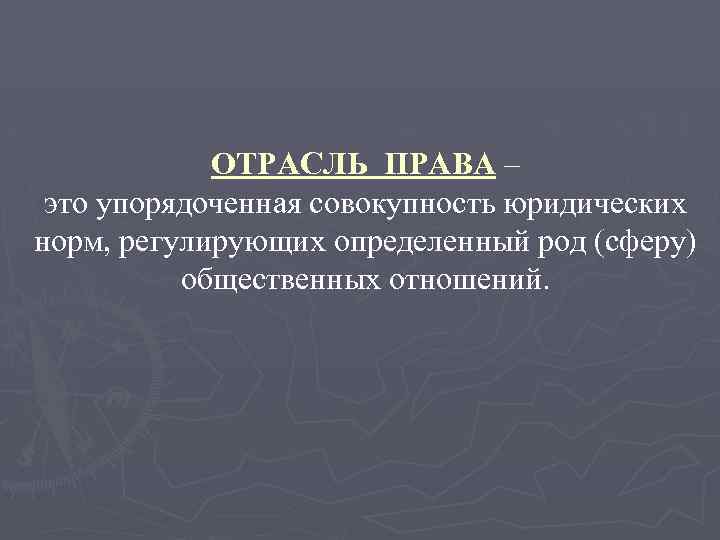 ОТРАСЛЬ ПРАВА –
это упорядоченная совокупность юридических норм, регулирующих определенный род (сферу) общественных отношений.